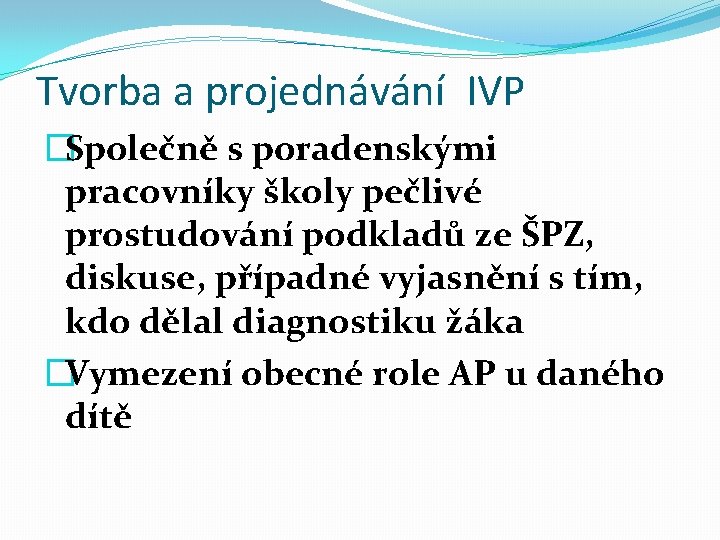 Tvorba a projednávání IVP

Společně s poradenskými pracovníky školy pečlivé prostudování podkladů ze ŠPZ, diskuse, případné vyjasnění s tím, kdo dělal diagnostiku žáka

Vymezení obecné role AP u daného dítě